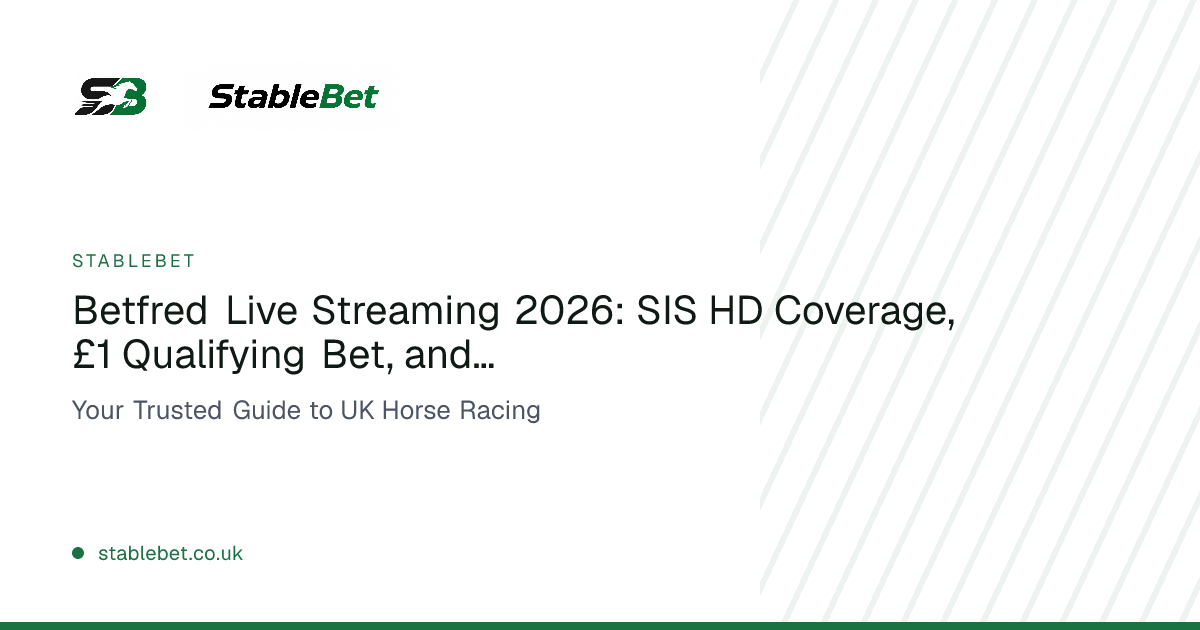 SB

StableBet

STABLEBET

Betfred Live Streaming 2026: SIS HD Coverage, £1 Qualifying Bet, and...

Your Trusted Guide to UK Horse Racing

stablebet.co.uk